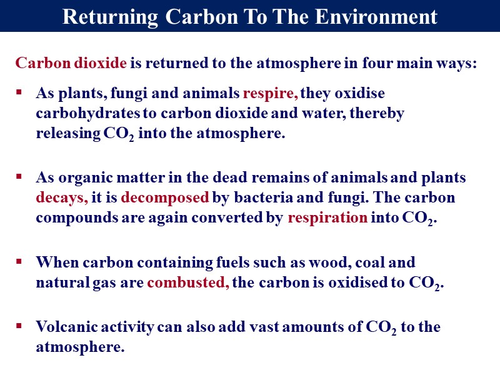 Returning Carbon To The Environment

Carbon dioxide is returned to the atmosphere in four main ways:

▪ As plants, fungi and animals respire, they oxidise carbohydrates to carbon dioxide and water, thereby releasing $CO_2$ into the atmosphere.

▪ As organic matter in the dead remains of animals and plants decays, it is decomposed by bacteria and fungi. The carbon compounds are again converted by respiration into $CO_2$.

▪ When carbon containing fuels such as wood, coal and natural gas are combusted, the carbon is oxidised to $CO_2$.

▪ Volcanic activity can also add vast amounts of $CO_2$ to the atmosphere.